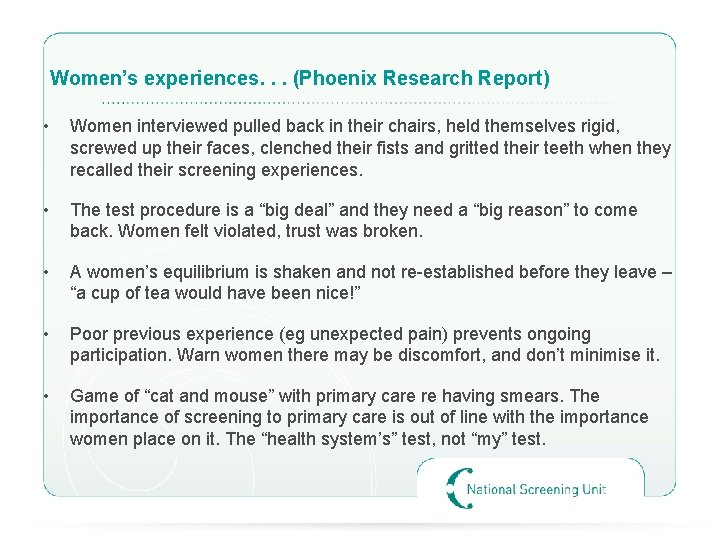 Women’s experiences. . . (Phoenix Research Report)

• Women interviewed pulled back in their chairs, held themselves rigid, screwed up their faces, clenched their fists and gritted their teeth when they recalled their screening experiences.

• The test procedure is a “big deal” and they need a “big reason” to come back. Women felt violated, trust was broken.

• A women’s equilibrium is shaken and not re-established before they leave – “a cup of tea would have been nice!”

• Poor previous experience (eg unexpected pain) prevents ongoing participation. Warn women there may be discomfort, and don’t minimise it.

• Game of “cat and mouse” with primary care re having smears. The importance of screening to primary care is out of line with the importance women place on it. The “health system’s” test, not “my” test.

National Screening Unit